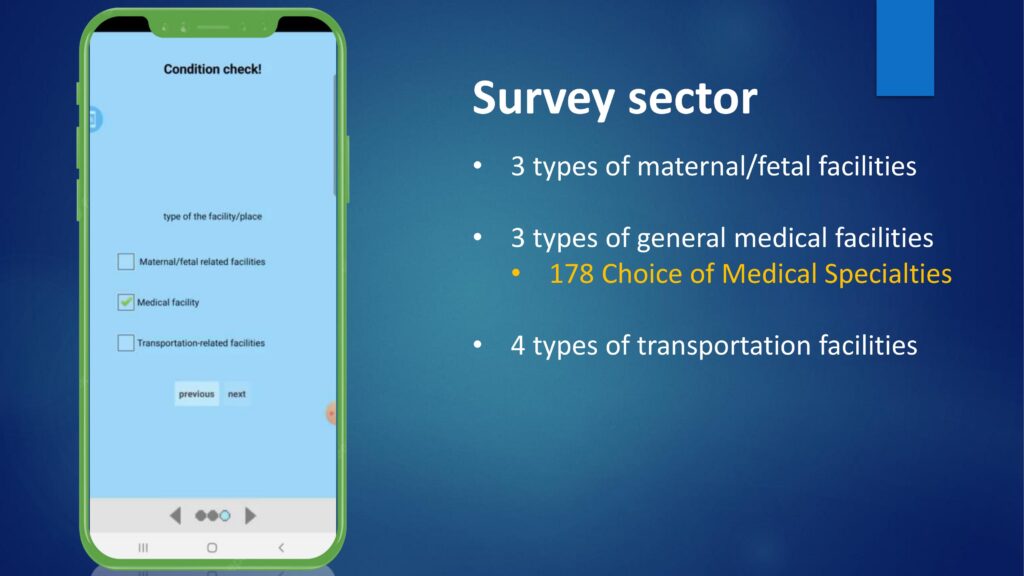 Condition check!

type of the facility/place

Maternal/fetal related facilities

Medical facility

Transportation-related facilities

previous next

Survey sector

• 3 types of maternal/fetal facilities

• 3 types of general medical facilities
  • 178 Choice of Medical Specialties

• 4 types of transportation facilities